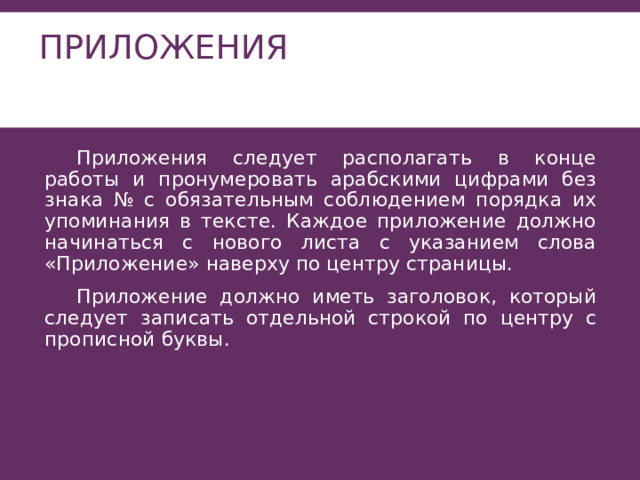 ПРИЛОЖЕНИЯ

Приложения следует располагать в конце работы и пронумеровать арабскими цифрами без знака № с обязательным соблюдением порядка их упоминания в тексте. Каждое приложение должно начинаться с нового листа с указанием слова «Приложение» наверху по центру страницы.

Приложение должно иметь заголовок, который следует записать отдельной строкой по центру с прописной буквы.